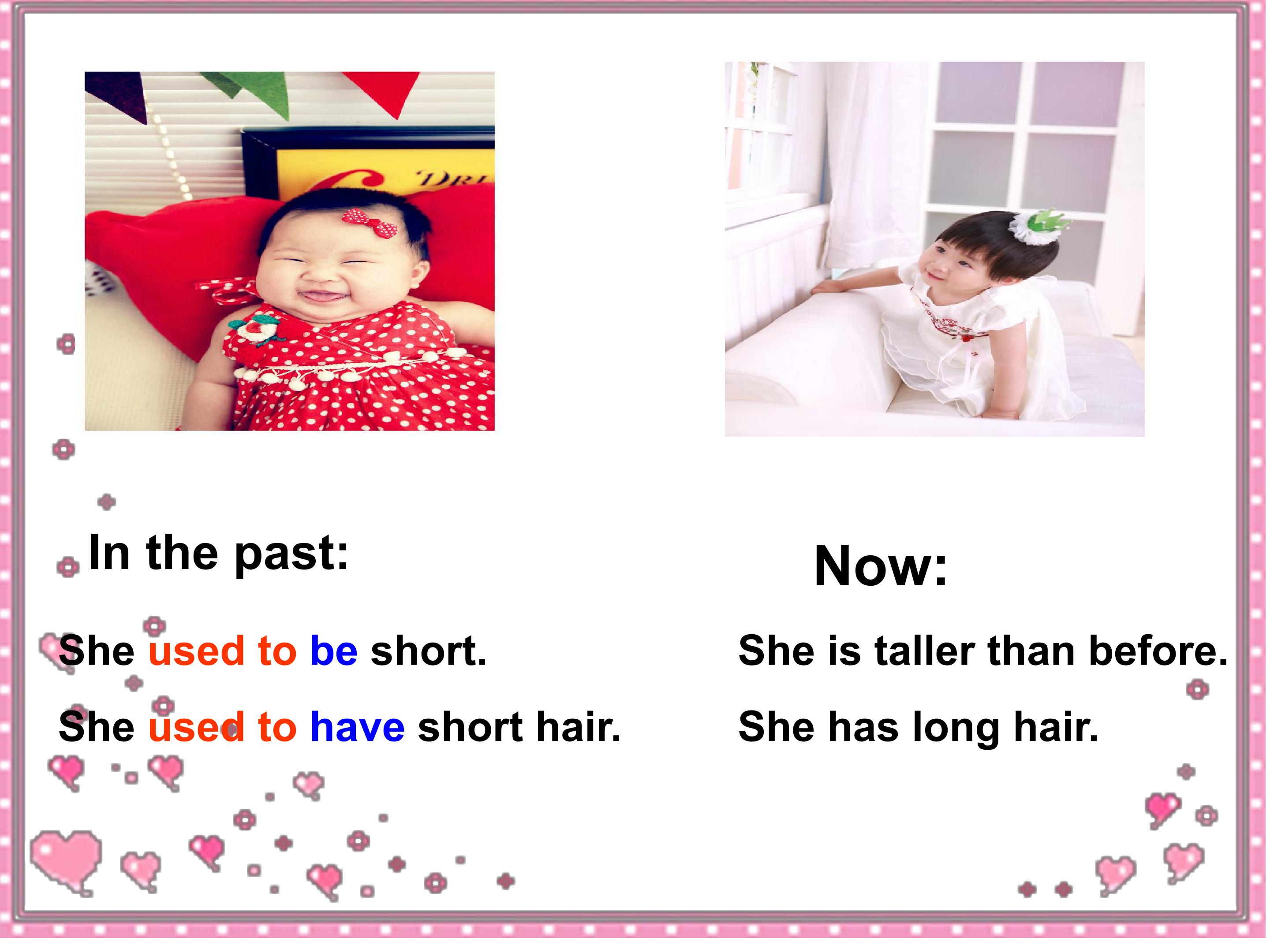 In the past:

She used to be short.

She used to have short hair.

Now:

She is taller than before.

She has long hair.